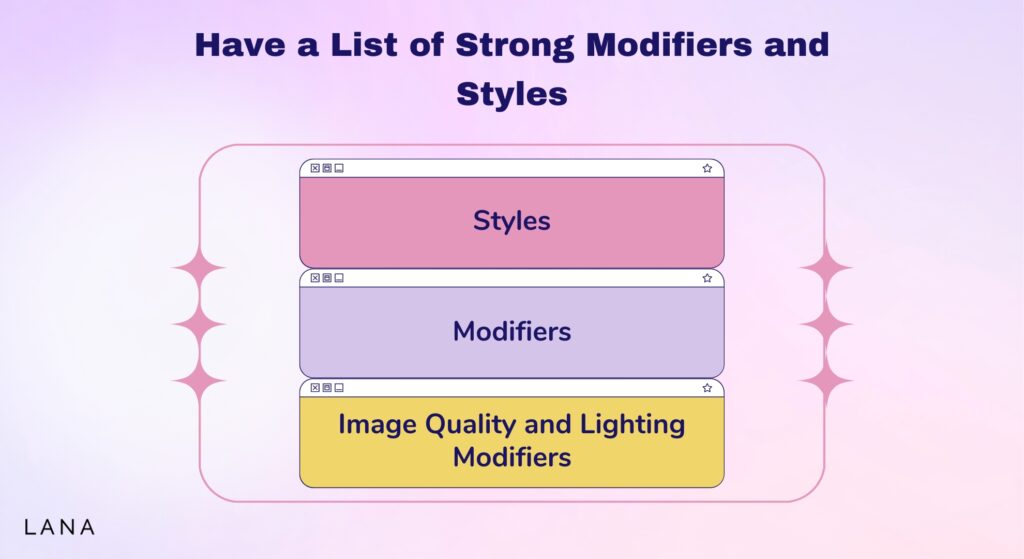 Have a List of Strong Modifiers and Styles

Styles

Modifiers

Image Quality and Lighting Modifiers

LANA